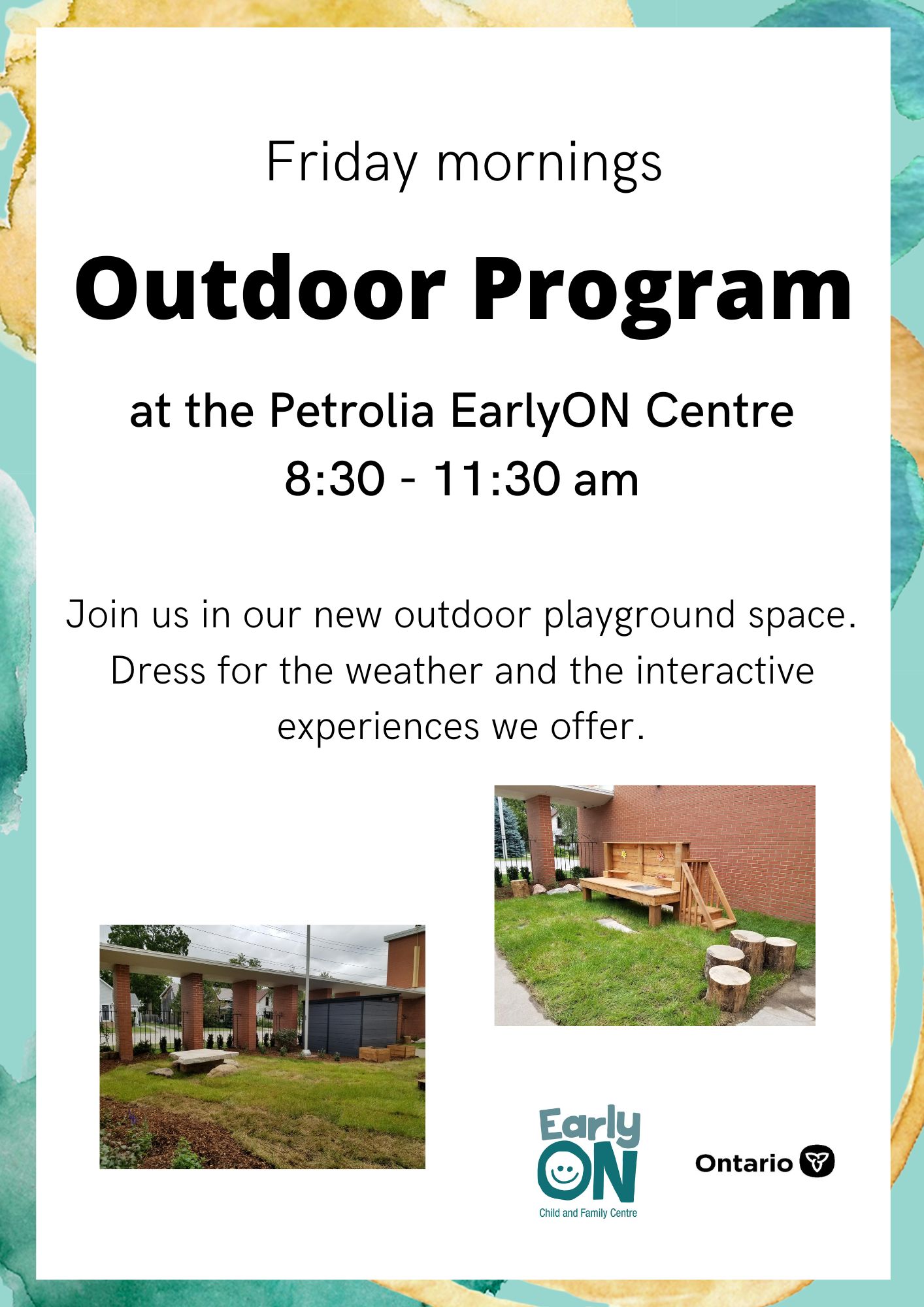 Friday mornings

Outdoor Program

at the Petrolia EarlyON Centre
8:30 - 11:30 am

Join us in our new outdoor playground space. Dress for the weather and the interactive experiences we offer.

Early ON
Child and Family Centre

Ontario